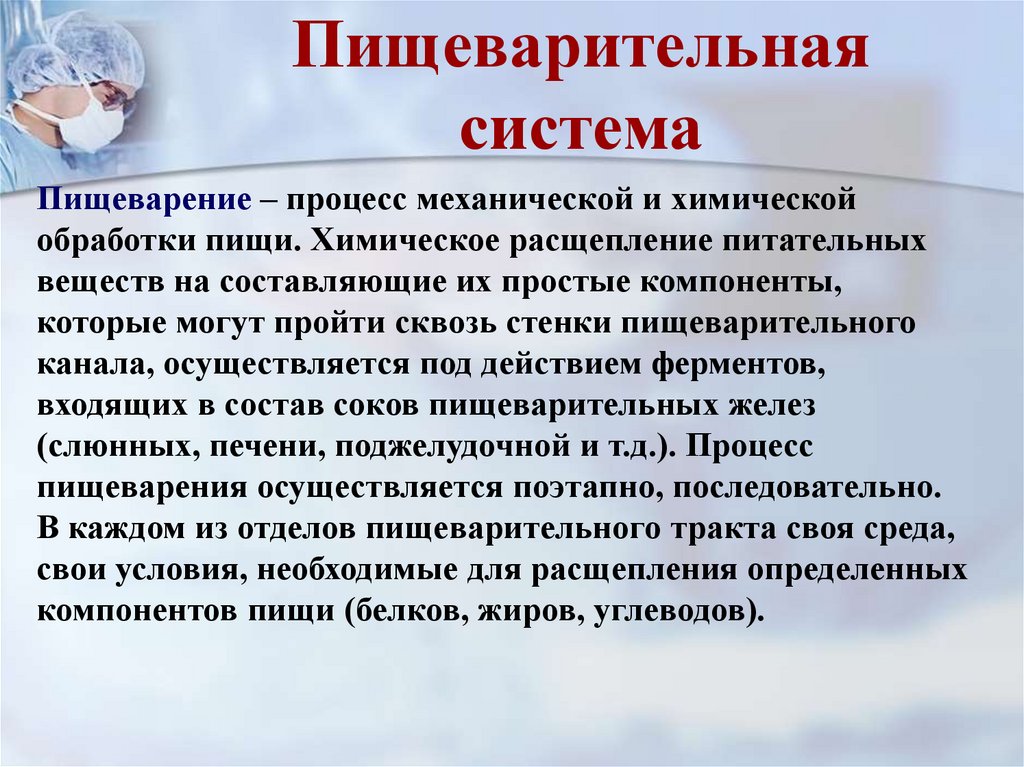 Пищеварительная система

Пищеварение – процесс механической и химической обработки пищи. Химическое расщепление питательных веществ на составляющие их простые компоненты, которые могут пройти сквозь стенки пищеварительного канала, осуществляется под действием ферментов, входящих в состав соков пищеварительных желез (слюнных, печени, поджелудочной и т.д.). Процесс пищеварения осуществляется поэтапно, последовательно. В каждом из отделов пищеварительного тракта своя среда, свои условия, необходимые для расщепления определенных компонентов пищи (белков, жиров, углеводов).